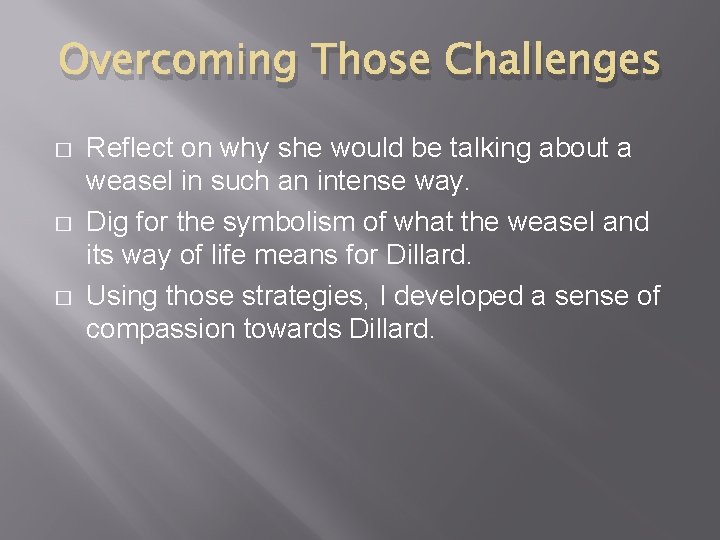 Overcoming Those Challenges

□ Reflect on why she would be talking about a weasel in such an intense way.

□ Dig for the symbolism of what the weasel and its way of life means for Dillard.

□ Using those strategies, I developed a sense of compassion towards Dillard.